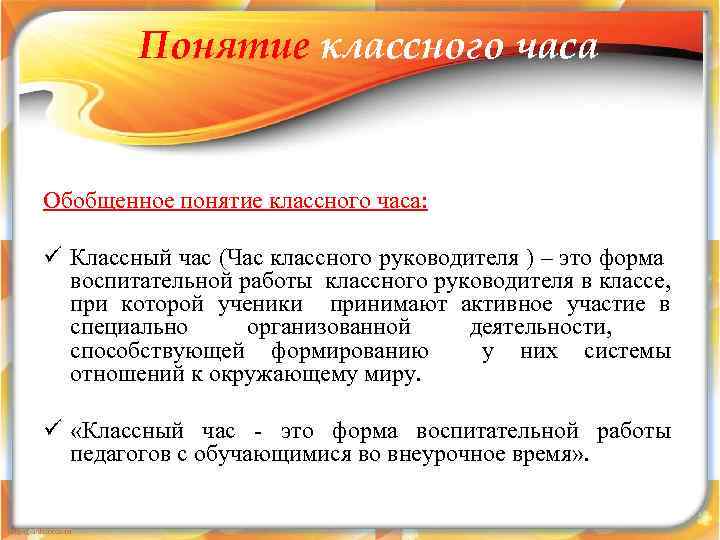 Понятие классного часа

Обобщенное понятие классного часа:

✓ Классный час (Час классного руководителя ) – это форма воспитательной работы классного руководителя в классе, при которой ученики принимают активное участие в специально организованной деятельности, способствующей формированию у них системы отношений к окружающему миру.

✓ «Классный час - это форма воспитательной работы педагогов с обучающимися во внеурочное время».